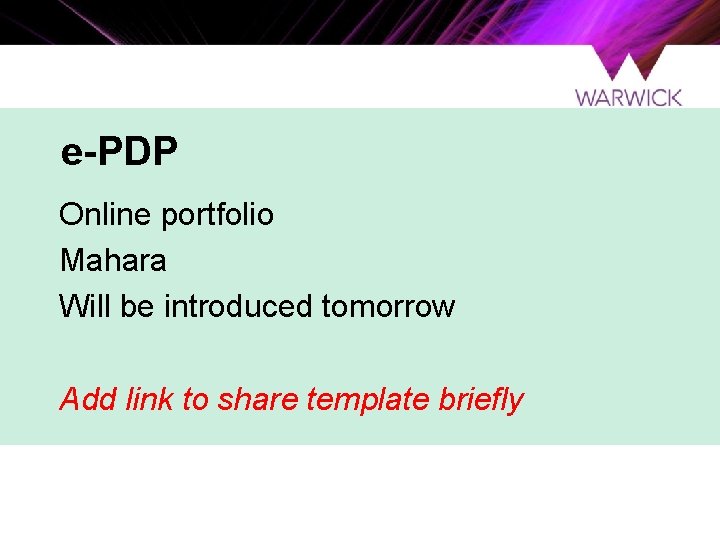 WARWICK

e-PDP

Online portfolio

Mahara

Will be introduced tomorrow

Add link to share template briefly